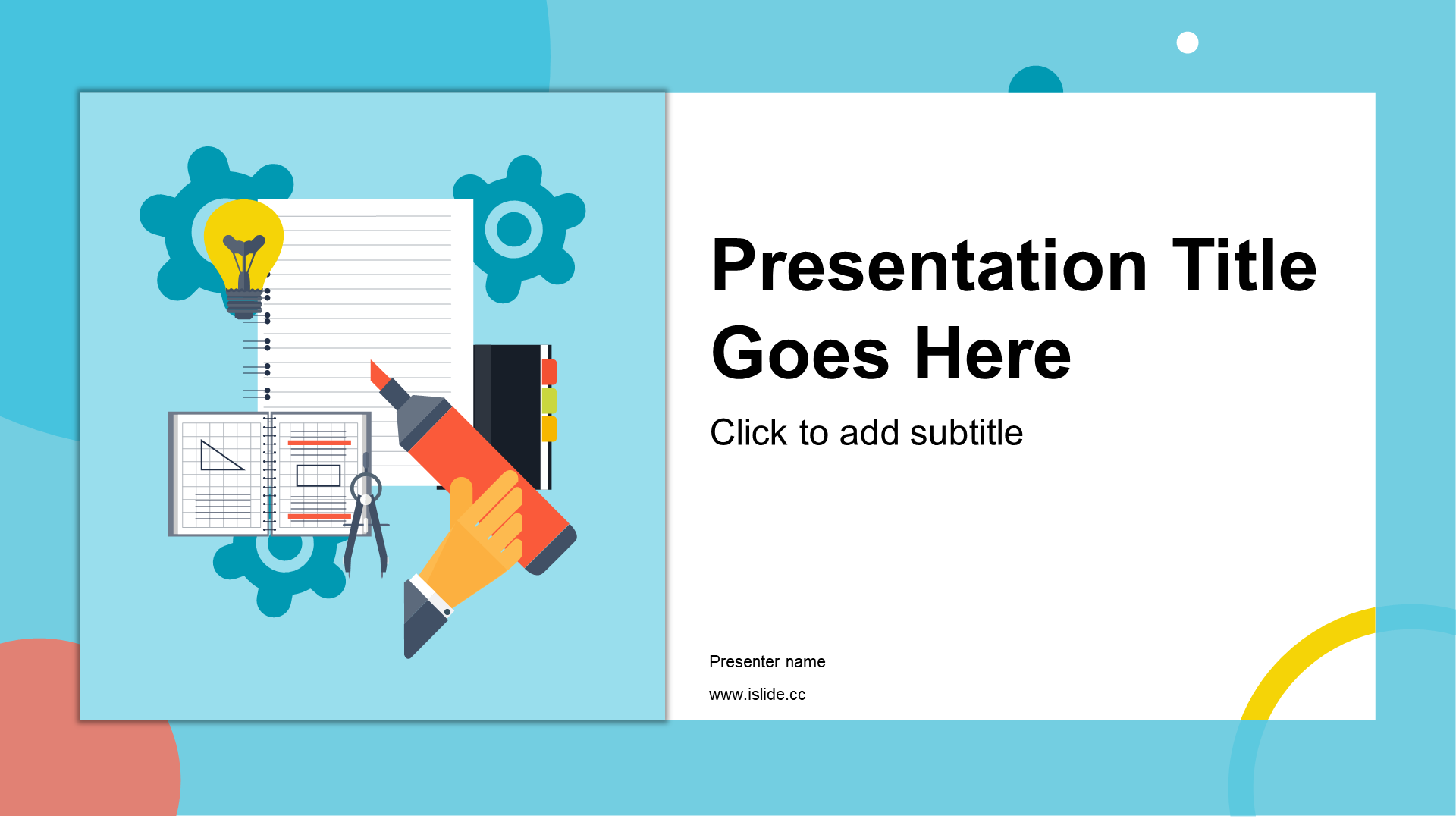 Presentation Title Goes Here

Click to add subtitle

Presenter name

www.islide.cc